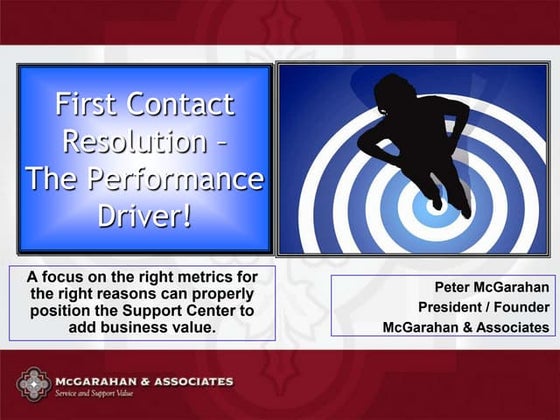 First Contact Resolution – The Performance Driver!

A focus on the right metrics for the right reasons can properly position the Support Center to add business value.

Peter McGarahan
President / Founder
McGarahan & Associates

McGARAHAN & ASSOCIATES
Service and Support Value